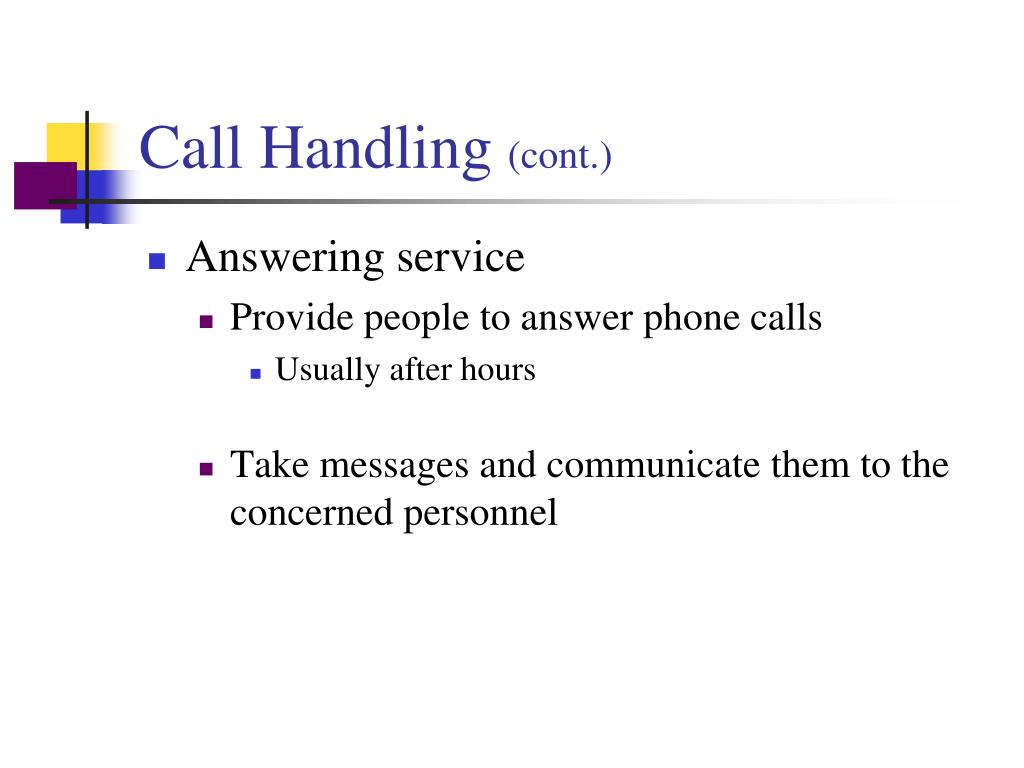 Call Handling (cont.)

- Answering service
  - Provide people to answer phone calls
    - Usually after hours

  - Take messages and communicate them to the concerned personnel